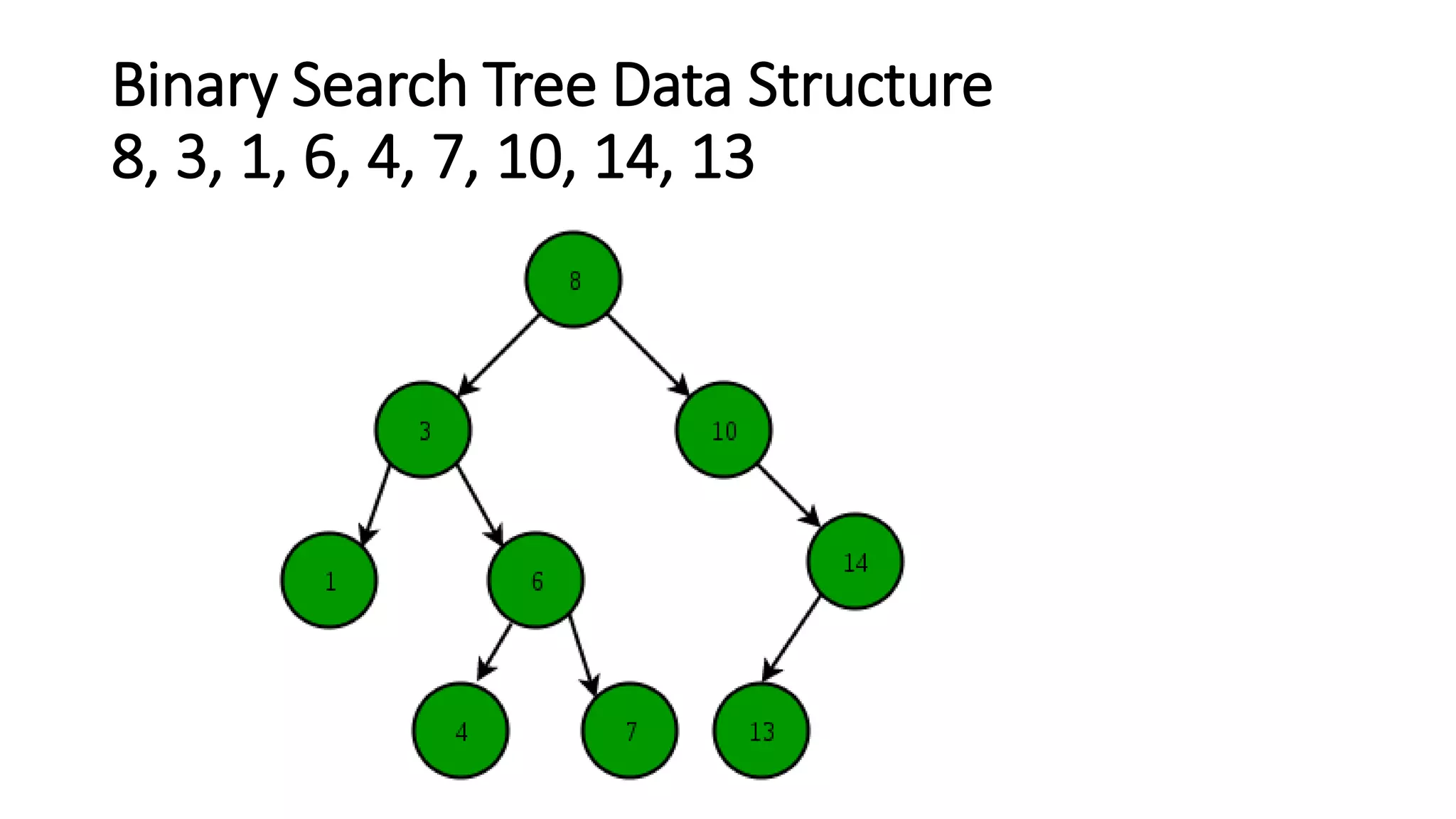 Binary Search Tree Data Structure
8, 3, 1, 6, 4, 7, 10, 14, 13

8
3
10
1
6
14
4
7
13